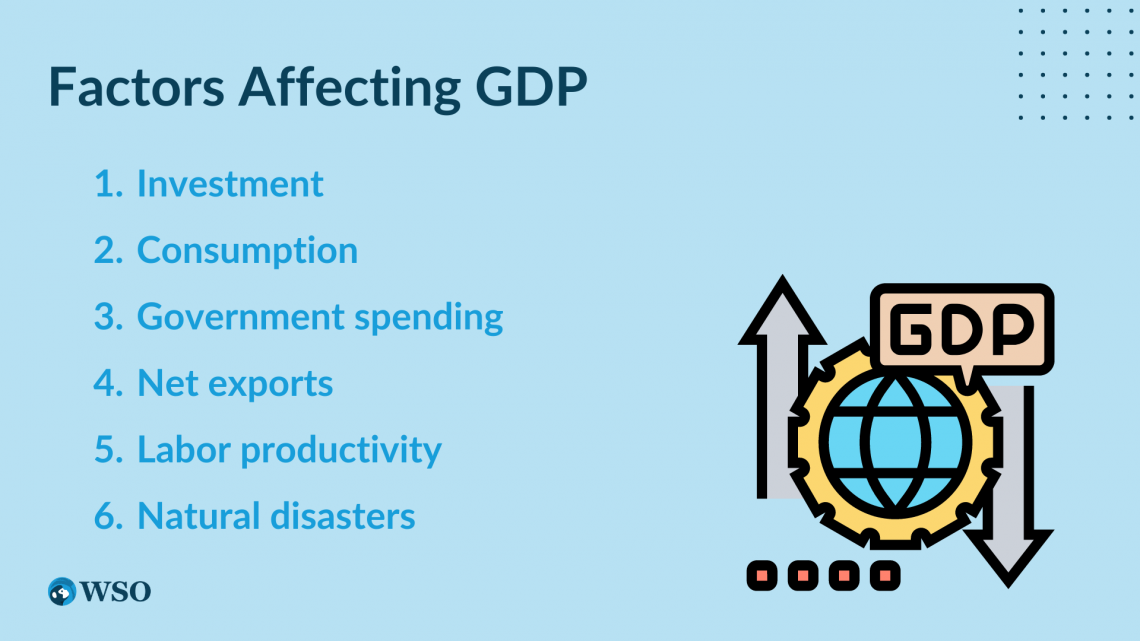 Factors Affecting GDP

1. Investment
2. Consumption
3. Government spending
4. Net exports
5. Labor productivity
6. Natural disasters

GDP

WSO